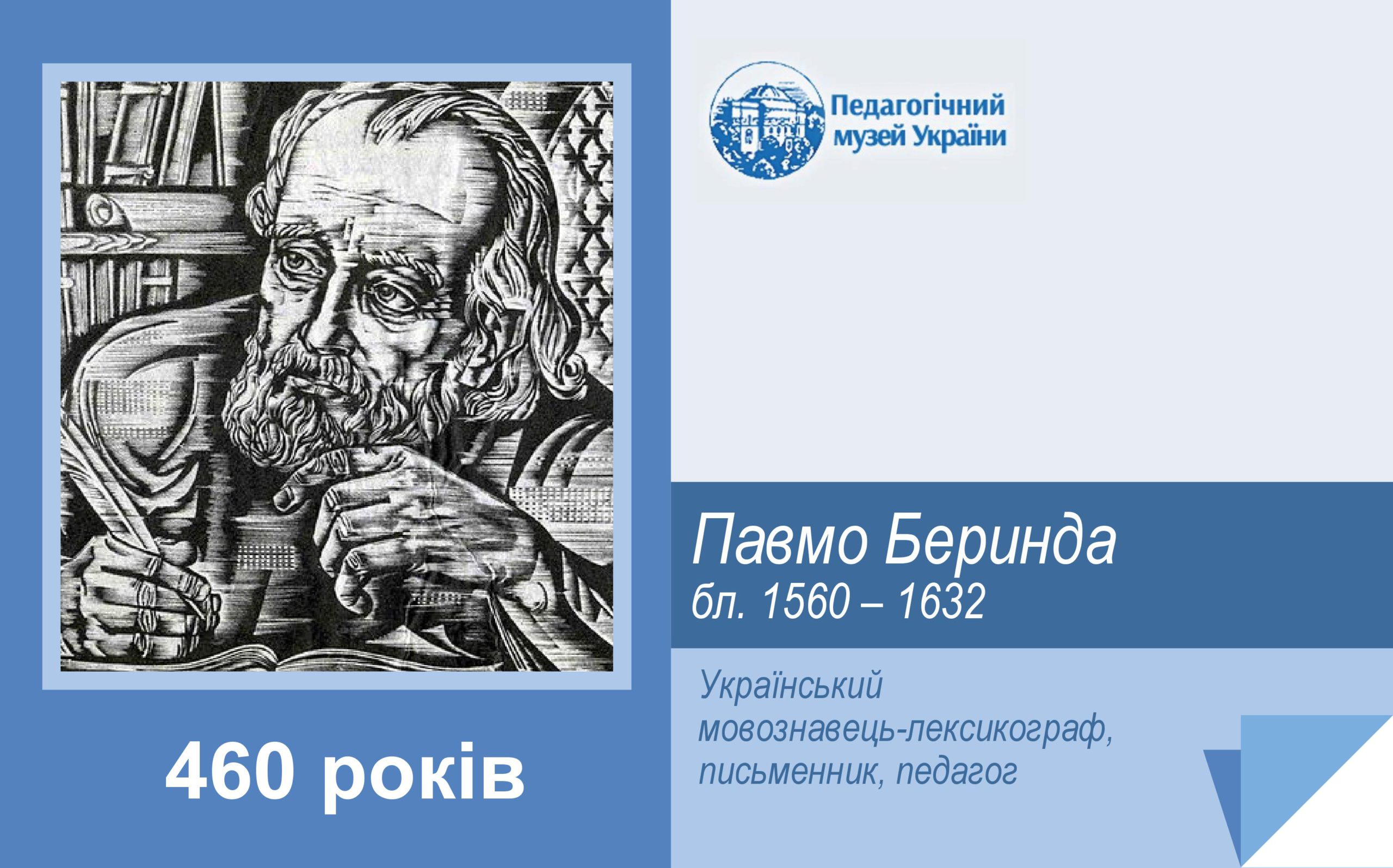 Педагогічний музей України

Павмо Беринда
бл. 1560 – 1632

Український мовознавець-лексикограф, письменник, педагог

460 років